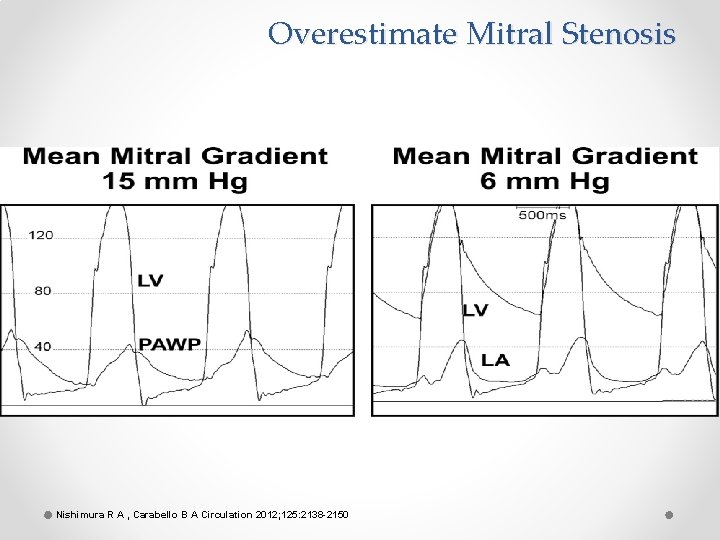 Overestimate Mitral Stenosis

Mean Mitral Gradient
15 mm Hg

120

80

40

LV

PAWP

Mean Mitral Gradient
6 mm Hg

500ms

LV

LA

Nishimura R A , Carabello B A Circulation 2012;125:2138-2150